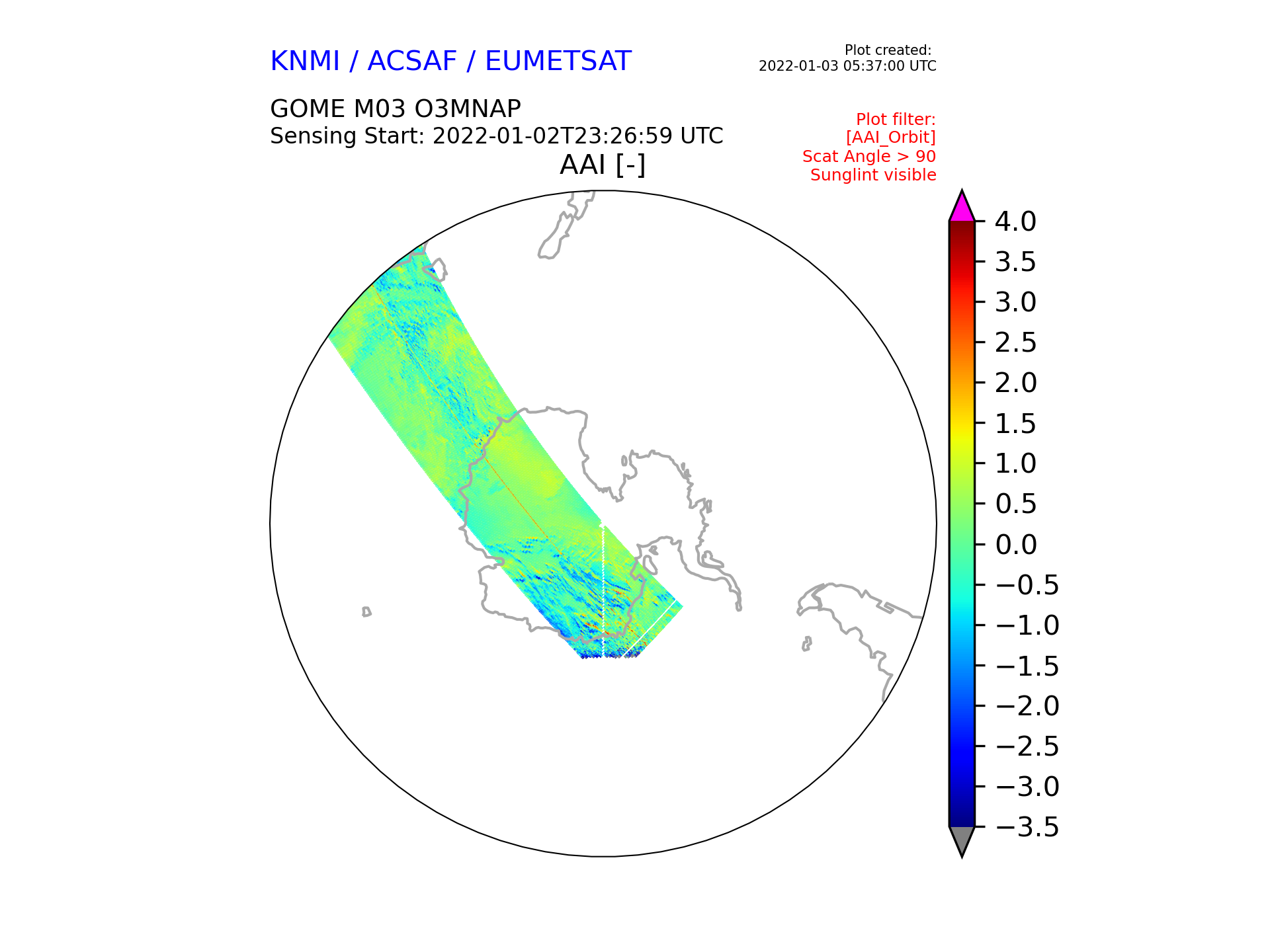 KNMI / ACSAF / EUMETSAT

Plot created:
2022-01-03 05:37:00 UTC

GOME M03 O3MNAP
Sensing Start: 2022-01-02T23:26:59 UTC

Plot filter:
[AAI_Orbit]
Scat Angle > 90
Sunglint visible

AAI [-]

4.0
3.5
3.0
2.5
2.0
1.5
1.0
0.5
0.0
−0.5
−1.0
−1.5
−2.0
−2.5
−3.0
−3.5